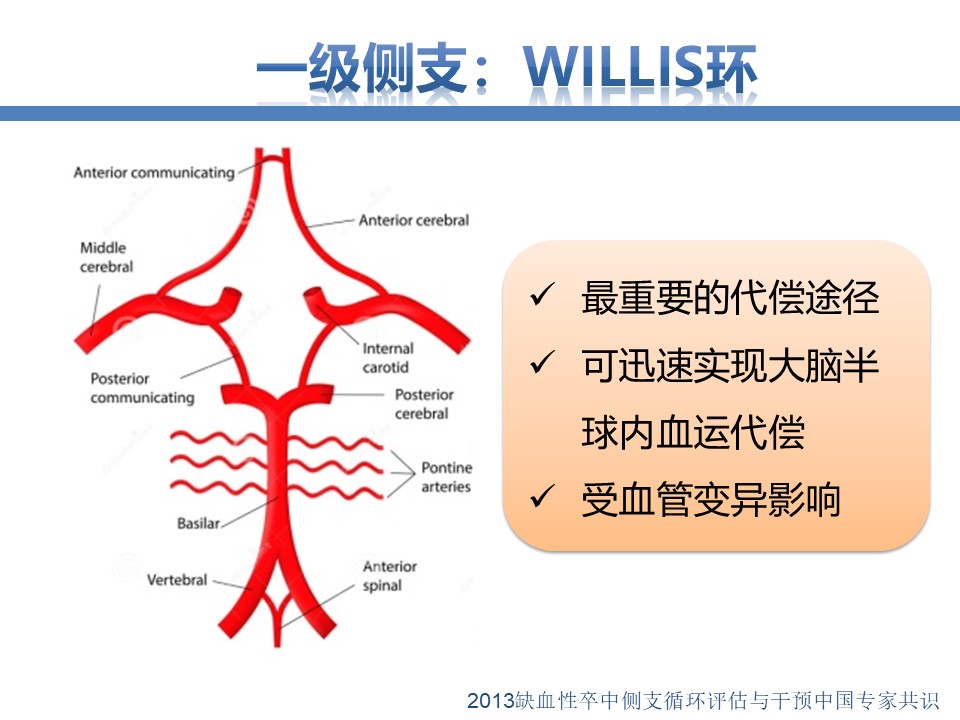 一级侧支：WILLIS环

Anterior communicating
Anterior cerebral
Middle cerebral
Internal carotid
Posterior communicating
Posterior cerebral
Pontine arteries
Basilar
Vertebral
Anterior spinal

✓ 最重要的代偿途径
✓ 可迅速实现大脑半球内血运代偿
✓ 受血管变异影响

2013缺血性卒中侧支循环评估与干预中国专家共识